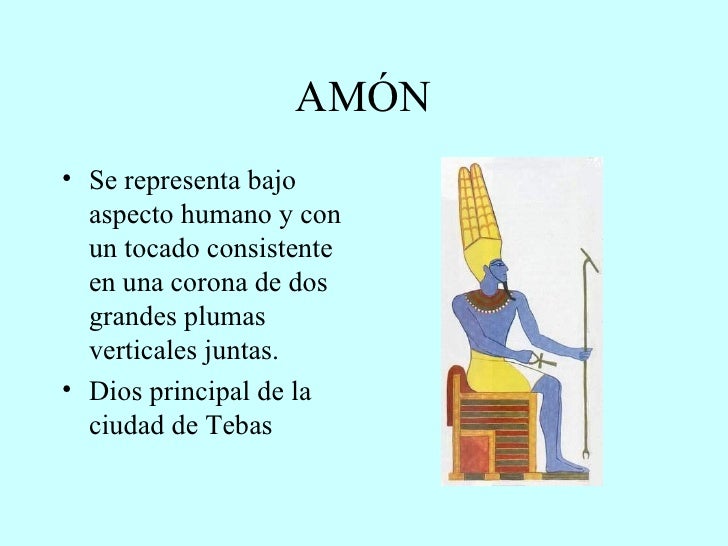 AMÓN

• Se representa bajo aspecto humano y con un tocado consistente en una corona de dos grandes plumas verticales juntas.
• Dios principal de la ciudad de Tebas